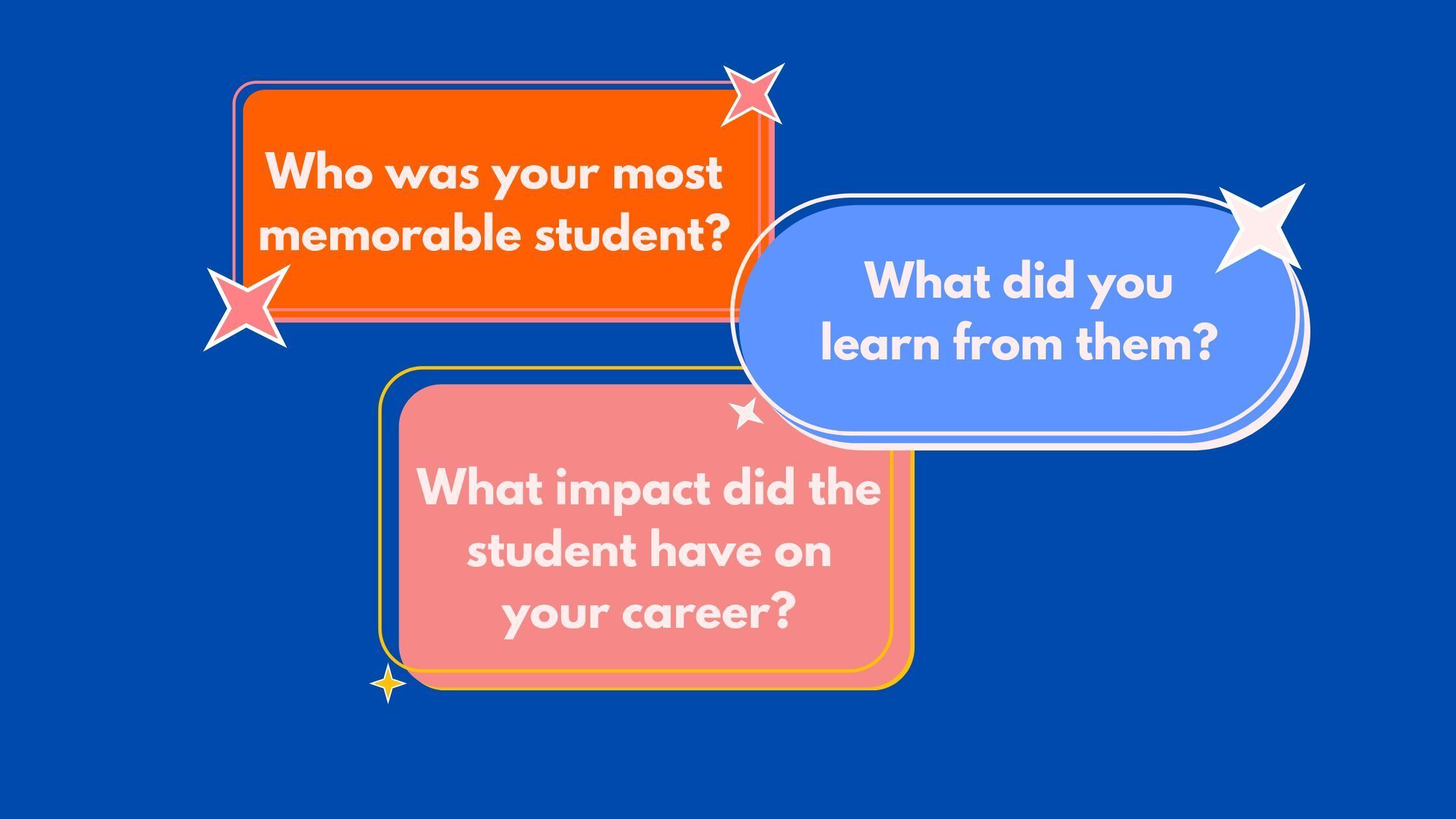 Who was your most memorable student?

What did you learn from them?

What impact did the student have on your career?